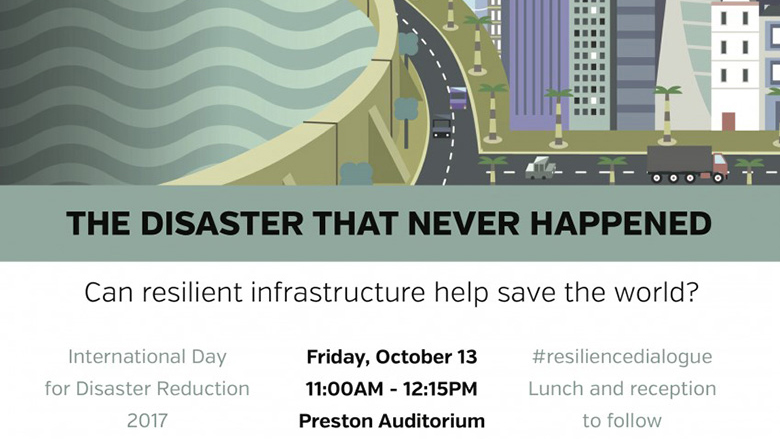 THE DISASTER THAT NEVER HAPPENED

Can resilient infrastructure help save the world?

International Day for Disaster Reduction 2017

Friday, October 13
11:00AM - 12:15PM
Preston Auditorium

#resiliencedialogue
Lunch and reception to follow